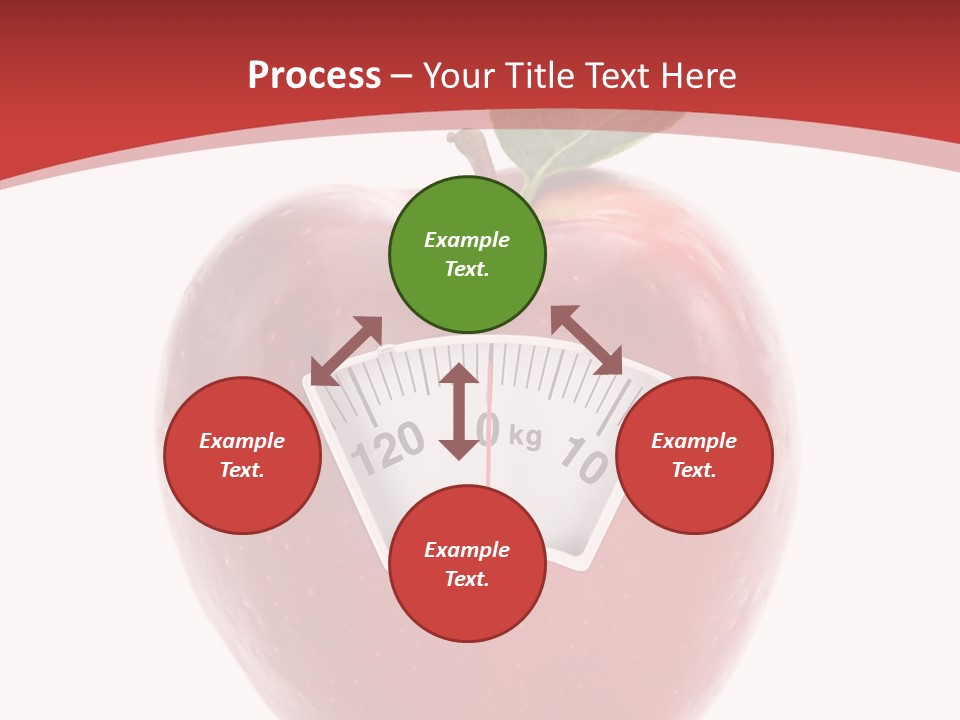 Process – Your Title Text Here

Example Text.

Example Text.

Example Text.

Example Text.

120 0 kg 10